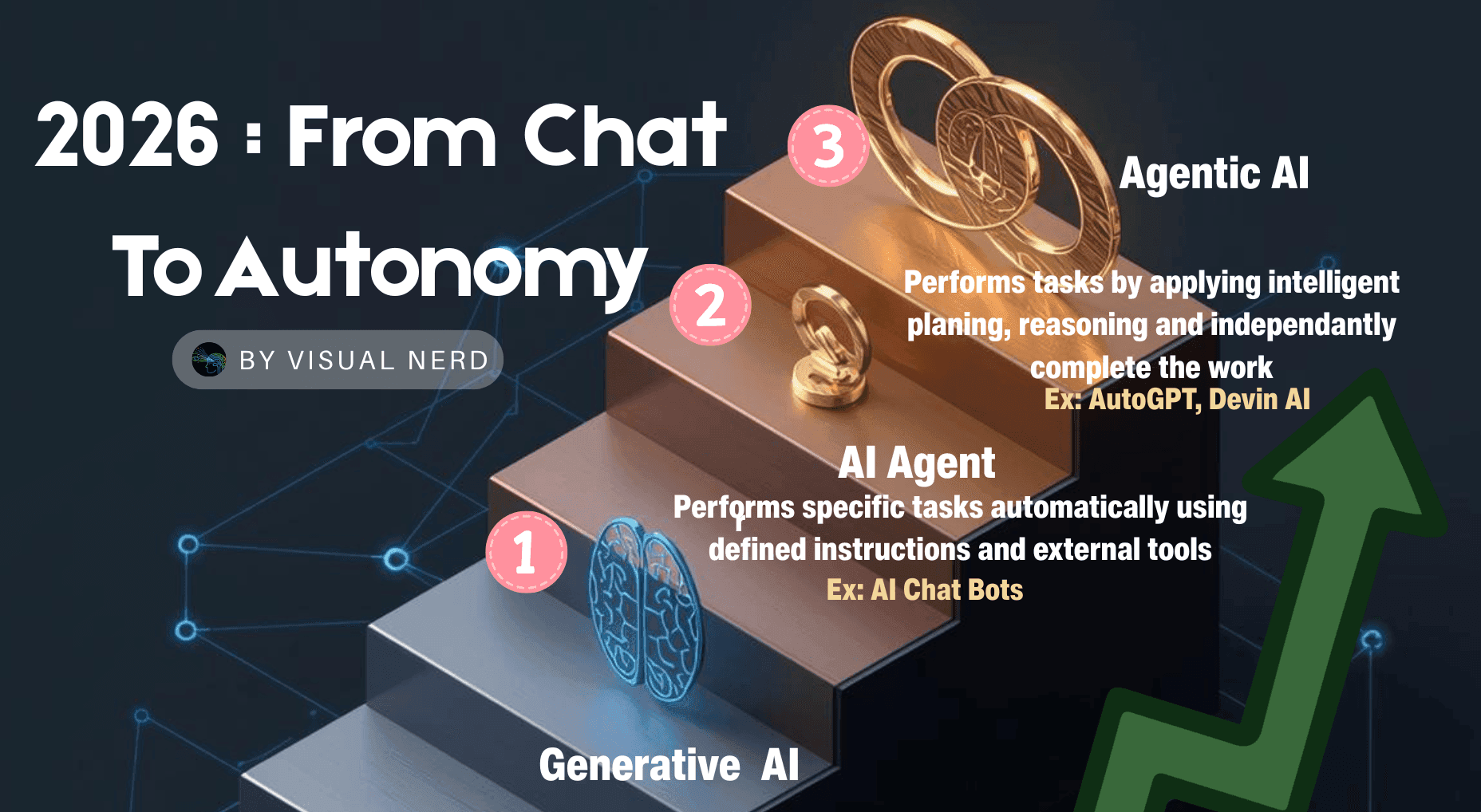 2026 : From Chat To Autonomy

BY VISUAL NERD

3

Agentic AI

Performs tasks by applying intelligent planing, reasoning and independantly complete the work

Ex: AutoGPT, Devin AI

2

AI Agent

Performs specific tasks automatically using defined instructions and external tools

Ex: AI Chat Bots

1

Generative AI